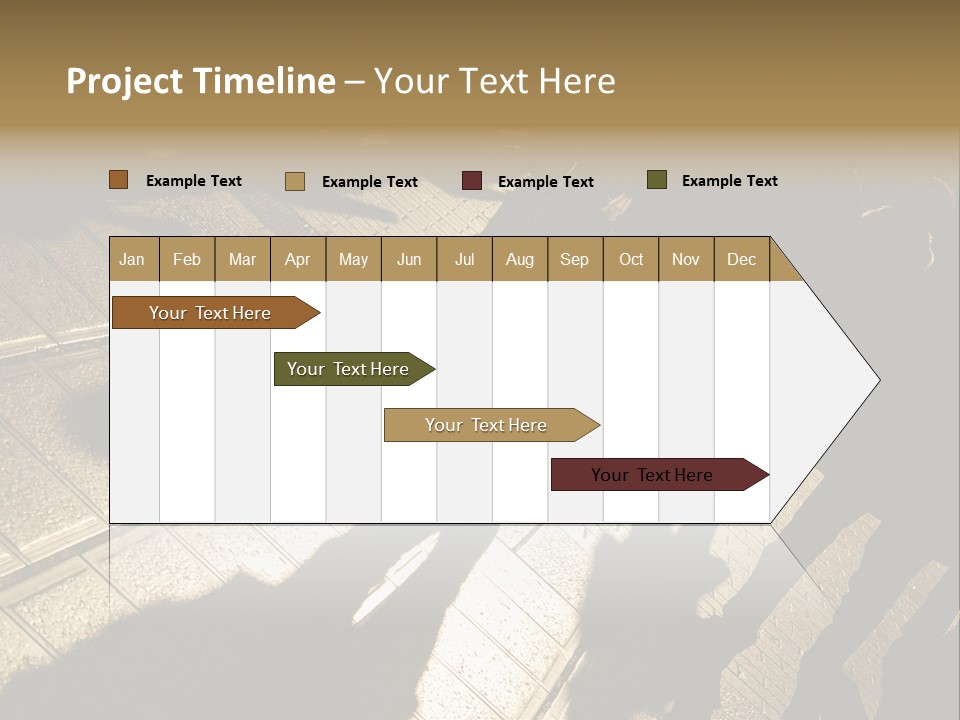 Project Timeline – Your Text Here

Example Text
Example Text
Example Text
Example Text

| Jan | Feb | Mar | Apr | May | Jun | Jul | Aug | Sep | Oct | Nov | Dec |
|---|---|---|---|---|---|---|---|---|---|---|---|

Your Text Here

Your Text Here

Your Text Here

Your Text Here